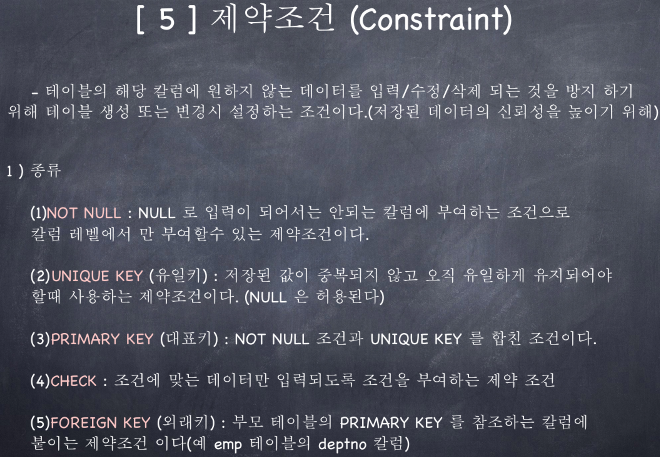 [ 5 ] 제약조건 (Constraint)

- 테이블의 해당 칼럼에 원하지 않는 데이터를 입력/수정/삭제 되는 것을 방지 하기 위해 테이블 생성 또는 변경시 설정하는 조건이다.(저장된 데이터의 신뢰성을 높이기 위해)

1 ) 종류

(1)NOT NULL : NULL 로 입력이 되어서는 안되는 칼럼에 부여하는 조건으로 칼럼 레벨에서 만 부여할수 있는 제약조건이다.

(2)UNIQUE KEY (유일키) : 저장된 값이 중복되지 않고 오직 유일하게 유지되어야 할때 사용하는 제약조건이다. (NULL 은 허용된다)

(3)PRIMARY KEY (대표키) : NOT NULL 조건과 UNIQUE KEY 를 합친 조건이다.

(4)CHECK : 조건에 맞는 데이터만 입력되도록 조건을 부여하는 제약 조건

(5)FOREIGN KEY (외래키) : 부모 테이블의 PRIMARY KEY 를 참조하는 칼럼에 붙이는 제약조건 이다(예 emp 테이블의 deptno 칼럼)